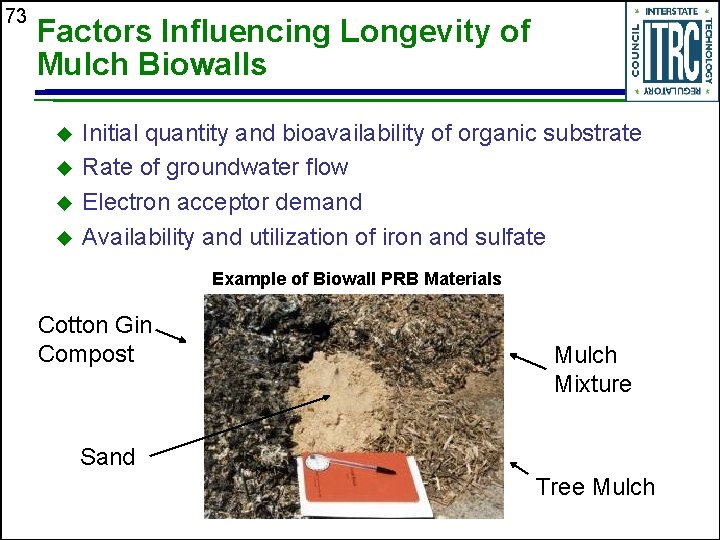 73

Factors Influencing Longevity of Mulch Biowalls

INTERSTATE TECHNOLOGY REGULATORY COUNCIL
ITRC

◆ Initial quantity and bioavailability of organic substrate
◆ Rate of groundwater flow
◆ Electron acceptor demand
◆ Availability and utilization of iron and sulfate

Example of Biowall PRB Materials

Cotton Gin Compost

Mulch Mixture

Sand

Tree Mulch